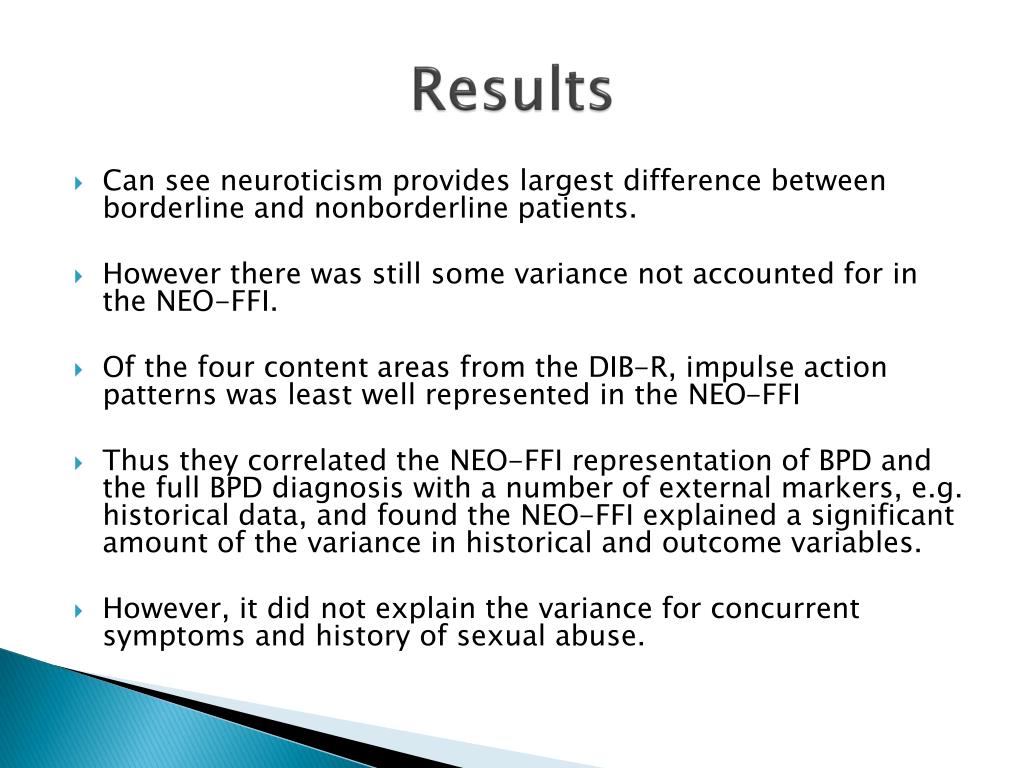 Results

Can see neuroticism provides largest difference between borderline and nonborderline patients.

However there was still some variance not accounted for in the NEO-FFI.

Of the four content areas from the DIB-R, impulse action patterns was least well represented in the NEO-FFI

Thus they correlated the NEO-FFI representation of BPD and the full BPD diagnosis with a number of external markers, e.g. historical data, and found the NEO-FFI explained a significant amount of the variance in historical and outcome variables.

However, it did not explain the variance for concurrent symptoms and history of sexual abuse.